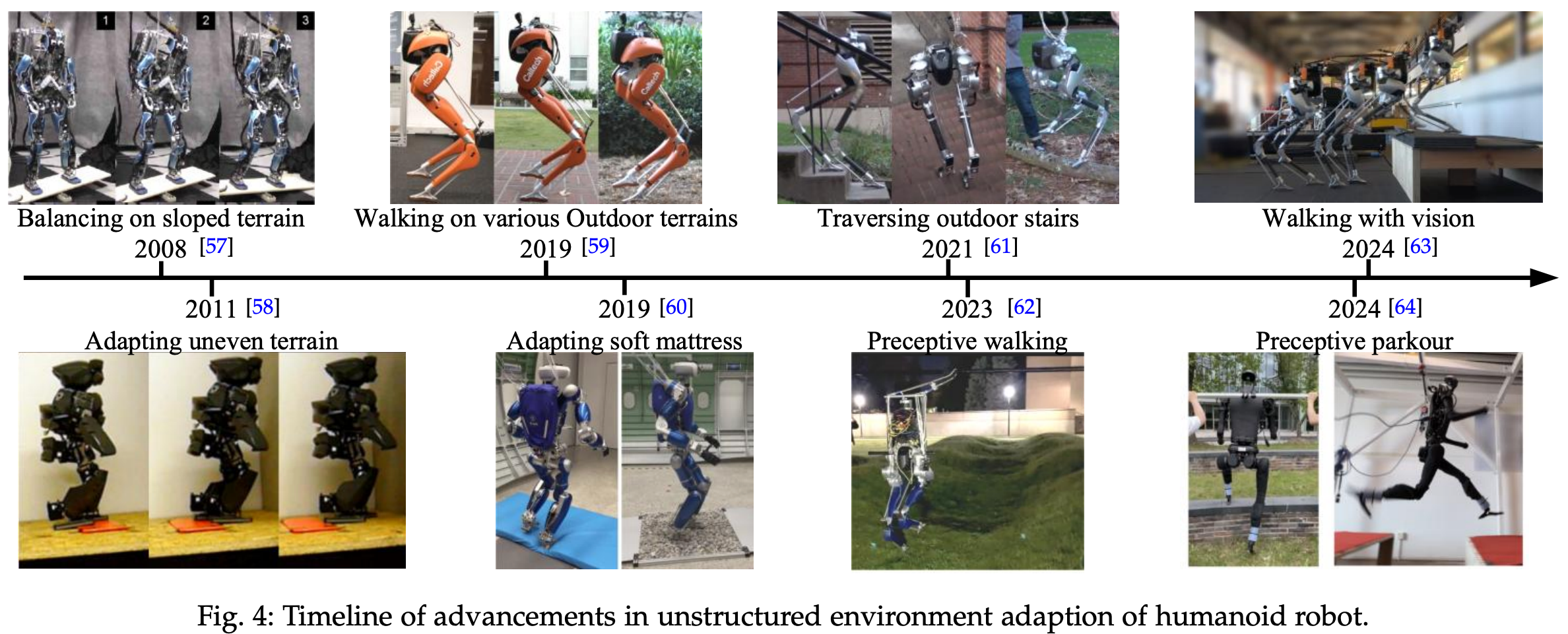 1 2 3

Caltech Caltech Caltech

Balancing on sloped terrain
2008 [57]

Walking on various Outdoor terrains
2019 [59]

Traversing outdoor stairs
2021 [61]

Walking with vision
2024 [63]

2011 [58]
Adapting uneven terrain

2019 [60]
Adapting soft mattress

2023 [62]
Preceptive walking

2024 [64]
Preceptive parkour

Fig. 4: Timeline of advancements in unstructured environment adaption of humanoid robot.